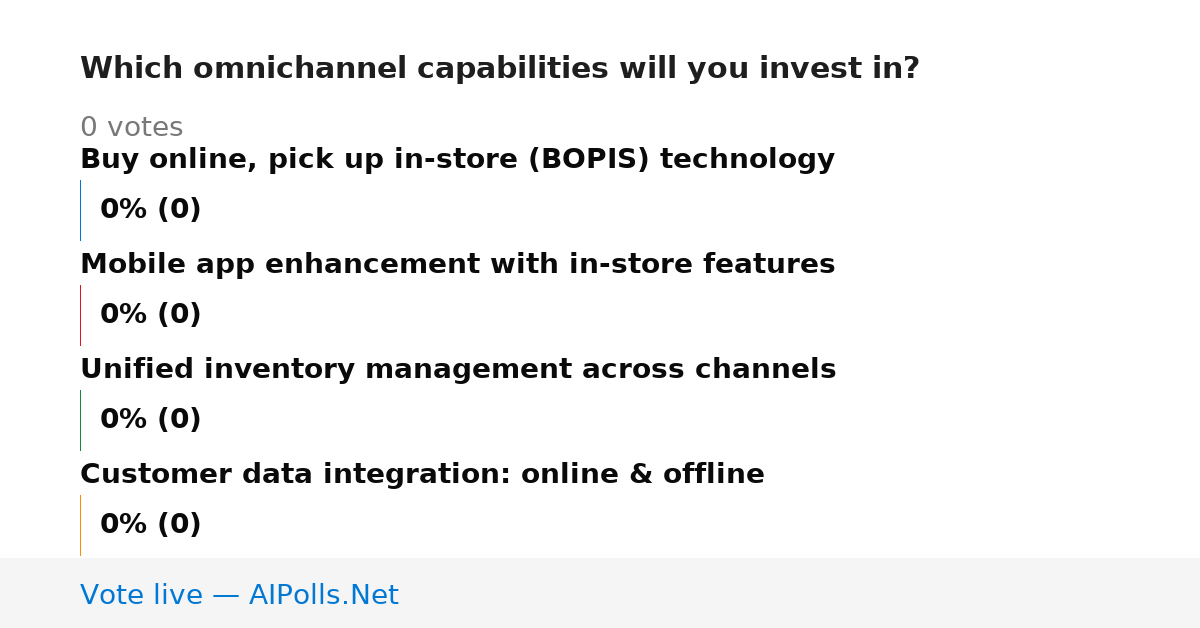 Which omnichannel capabilities will you invest in?

0 votes

Buy online, pick up in-store (BOPIS) technology

0% (0)

Mobile app enhancement with in-store features

0% (0)

Unified inventory management across channels

0% (0)

Customer data integration: online & offline

0% (0)

Vote live — AIPolls.Net